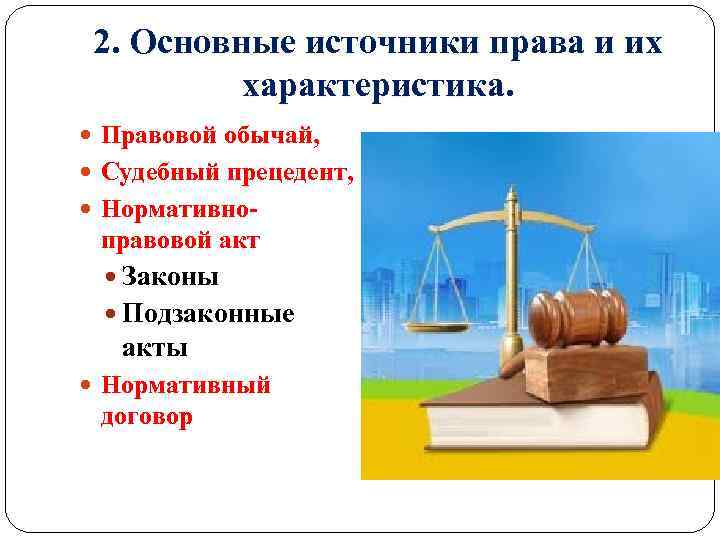 2. Основные источники права и их характеристика.

- Правовой обычай,
- Судебный прецедент,
- Нормативно-правовой акт
  - Законы
  - Подзаконные акты
- Нормативный договор